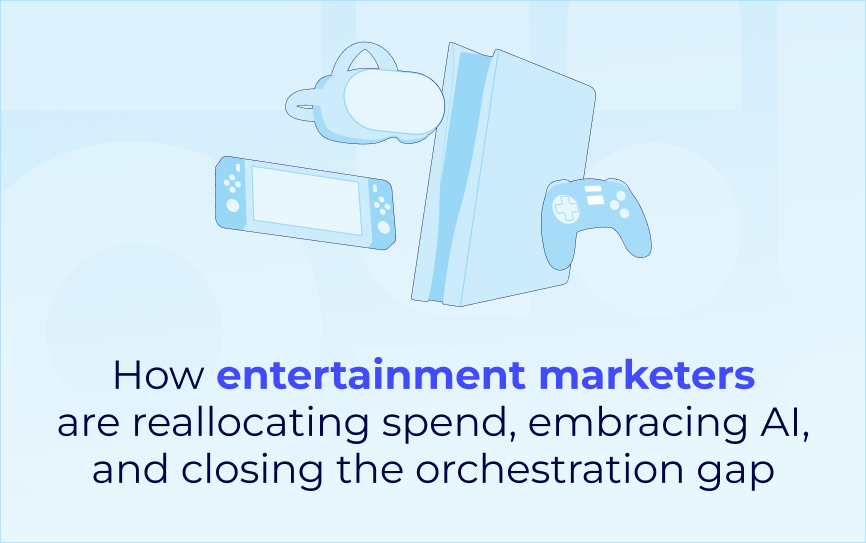 How entertainment marketers are reallocating spend, embracing AI, and closing the orchestration gap